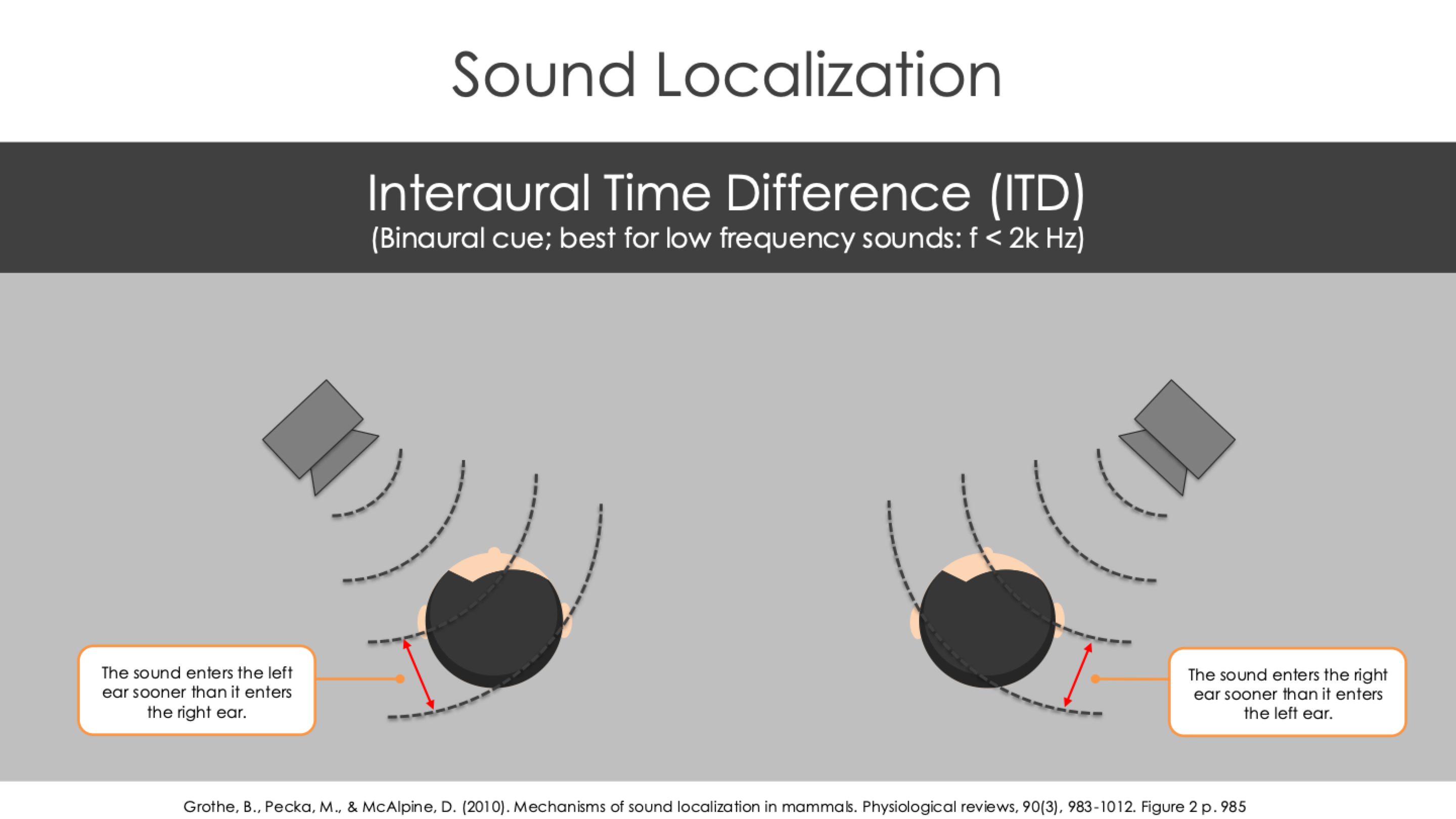 Sound Localization

Interaural Time Difference (ITD)
(Binaural cue; best for low frequency sounds: f < 2k Hz)

The sound enters the left ear sooner than it enters the right ear.

The sound enters the right ear sooner than it enters the left ear.

Grothe, B., Pecka, M., & McAlpine, D. (2010). Mechanisms of sound localization in mammals. Physiological reviews, 90(3), 983-1012. Figure 2 p. 985